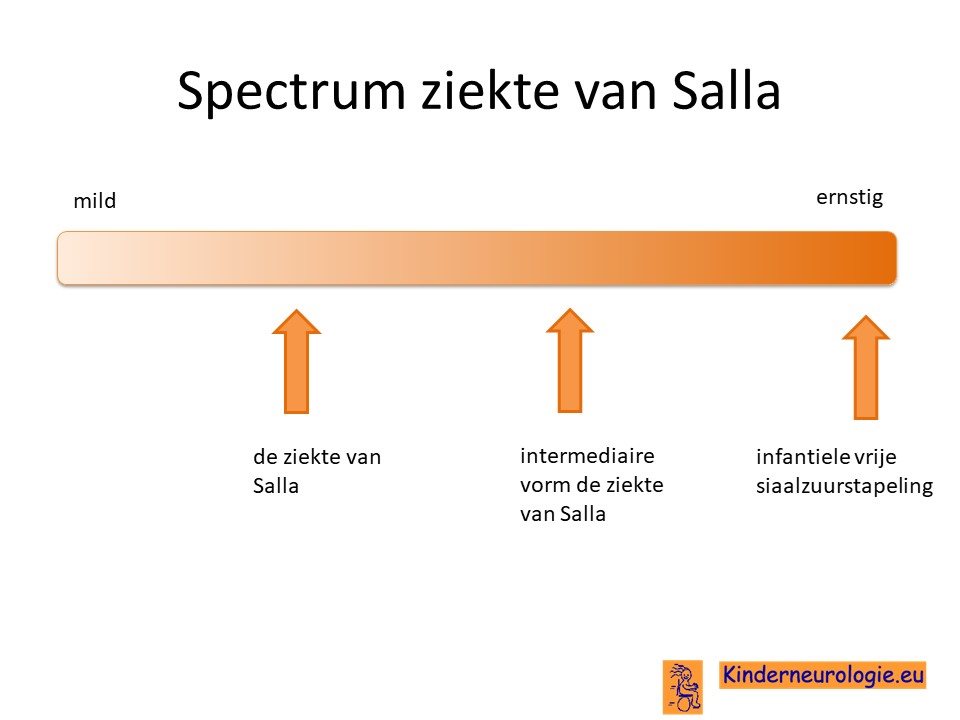 Spectrum ziekte van Salla

mild

ernstig

de ziekte van Salla

intermediaire vorm de ziekte van Salla

infantiele vrije siaalzuurstapeling

Kinderneurologie.eu